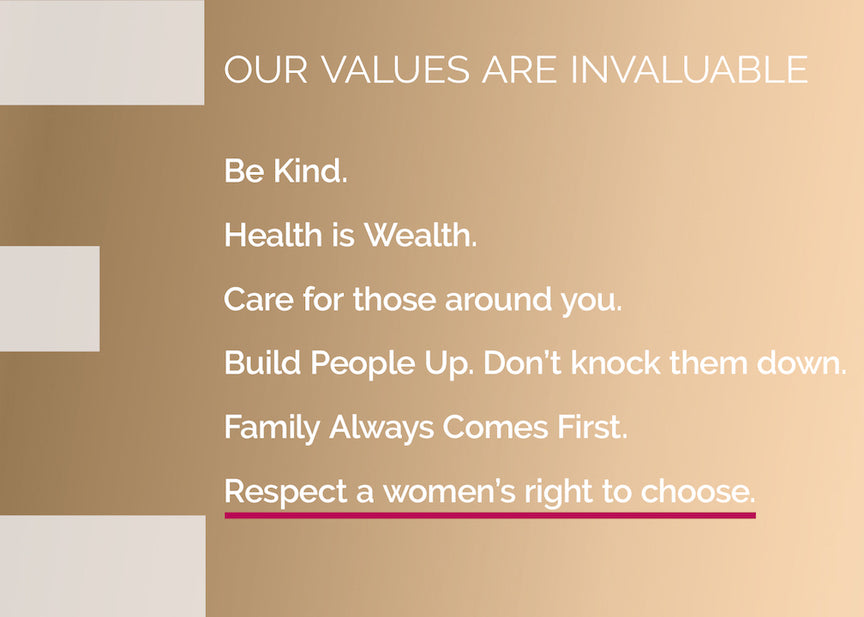 OUR VALUES ARE INVALUABLE

Be Kind.

Health is Wealth.

Care for those around you.

Build People Up. Don't knock them down.

Family Always Comes First.

Respect a women's right to choose.